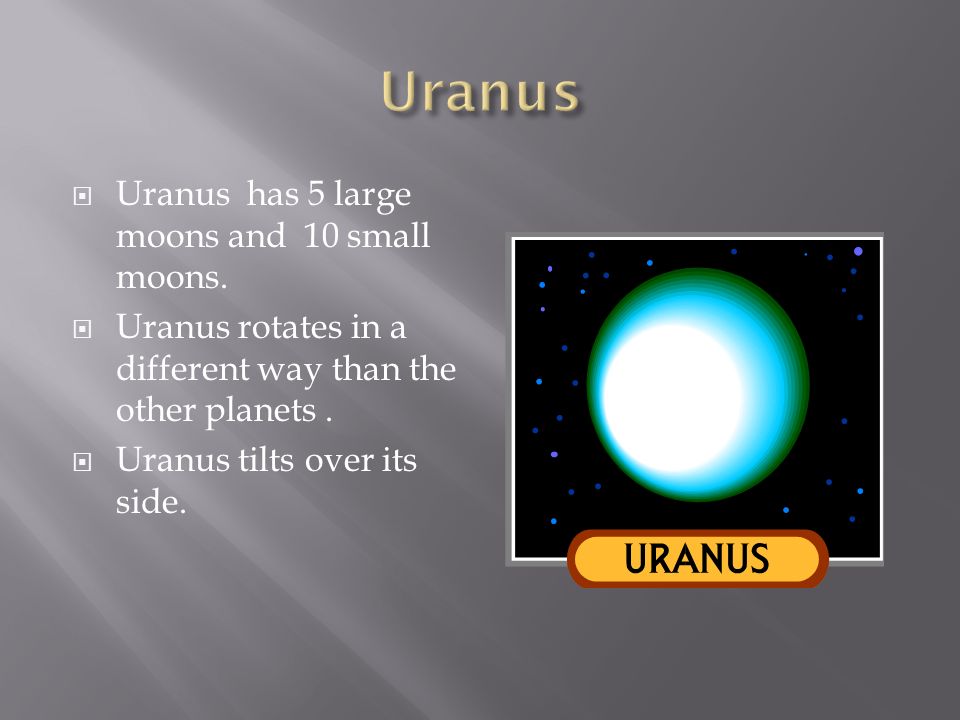 Uranus

Uranus  has 5 large moons and  10 small moons.

Uranus rotates in a different way than the other planets .

Uranus tilts over its side.

URANUS